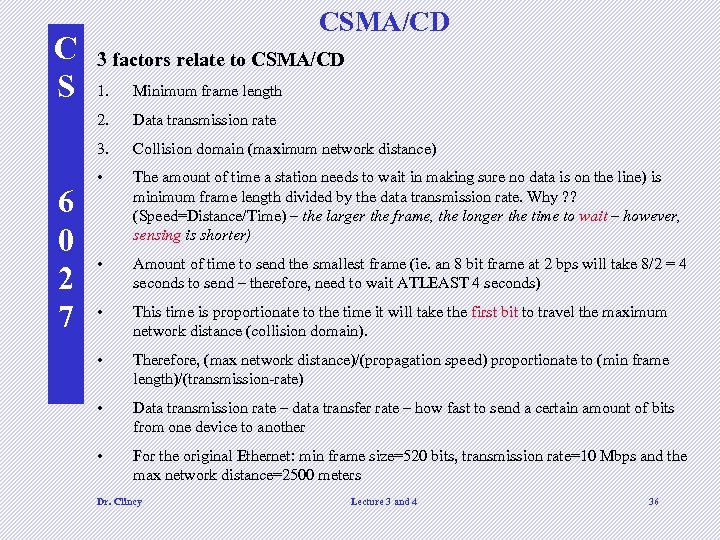 CSMA/CD

C
S

6
0
2
7

3 factors relate to CSMA/CD

1. Minimum frame length

2. Data transmission rate

3. Collision domain (maximum network distance)

• The amount of time a station needs to wait in making sure no data is on the line) is minimum frame length divided by the data transmission rate. Why ?? (Speed=Distance/Time) – the larger the frame, the longer the time to wait – however, sensing is shorter)

• Amount of time to send the smallest frame (ie. an 8 bit frame at 2 bps will take 8/2 = 4 seconds to send – therefore, need to wait ATLEAST 4 seconds)

• This time is proportionate to the time it will take the first bit to travel the maximum network distance (collision domain).

• Therefore, (max network distance)/(propagation speed) proportionate to (min frame length)/(transmission-rate)

• Data transmission rate – data transfer rate – how fast to send a certain amount of bits from one device to another

• For the original Ethernet: min frame size=520 bits, transmission rate=10 Mbps and the max network distance=2500 meters

Dr. Clincy

Lecture 3 and 4

36